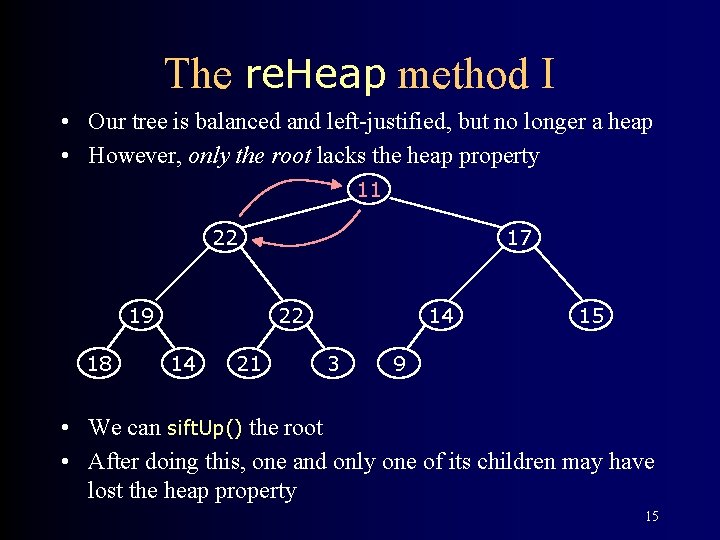 The reHeap method I

• Our tree is balanced and left-justified, but no longer a heap
• However, only the root lacks the heap property

11
22
17
19
22
14
15
18
14
21
3
9

• We can siftUp() the root
• After doing this, one and only one of its children may have lost the heap property

15